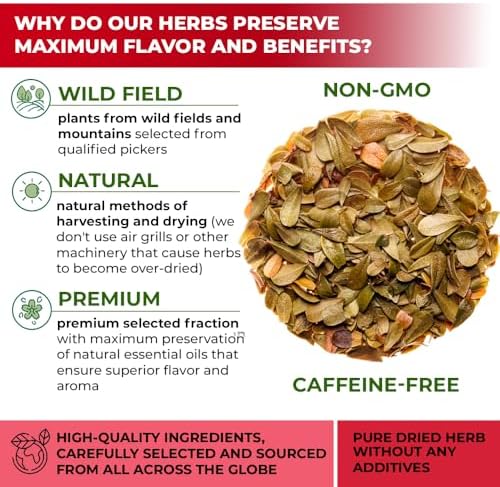 WHY DO OUR HERBS PRESERVE MAXIMUM FLAVOR AND BENEFITS?

WILD FIELD

plants from wild fields and mountains selected from qualified pickers

NATURAL

natural methods of harvesting and drying (we don't use air grills or other machinery that cause herbs to become over-dried)

PREMIUM

premium selected fraction with maximum preservation of natural essential oils that ensure superior flavor and aroma

NON-GMO

CAFFEINE-FREE

HIGH-QUALITY INGREDIENTS, CAREFULLY SELECTED AND SOURCED FROM ALL ACROSS THE GLOBE

PURE DRIED HERB WITHOUT ANY ADDITIVES